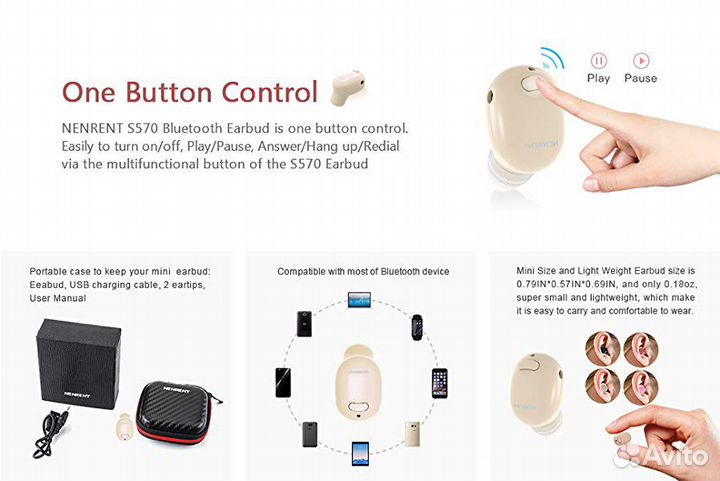 One Button Control

NENRENT S570 Bluetooth Earbud is one button control. Easily to turn on/off, Play/Pause, Answer/Hang up/Redial via the multifunctional button of the S570 Earbud

Play Pause

NENRENT

Portable case to keep your mini earbud: Eeabud, USB charging cable, 2 eartips, User Manual

NENRENT

NENRENT

Compatible with most of Bluetooth device

Mini Size and Light Weight Earbud size is 0.79IN*0.57IN*0.69IN, and only 0.18oz, super small and lightweight, which make it is easy to carry and comfortable to wear.

NENRENT

Avito